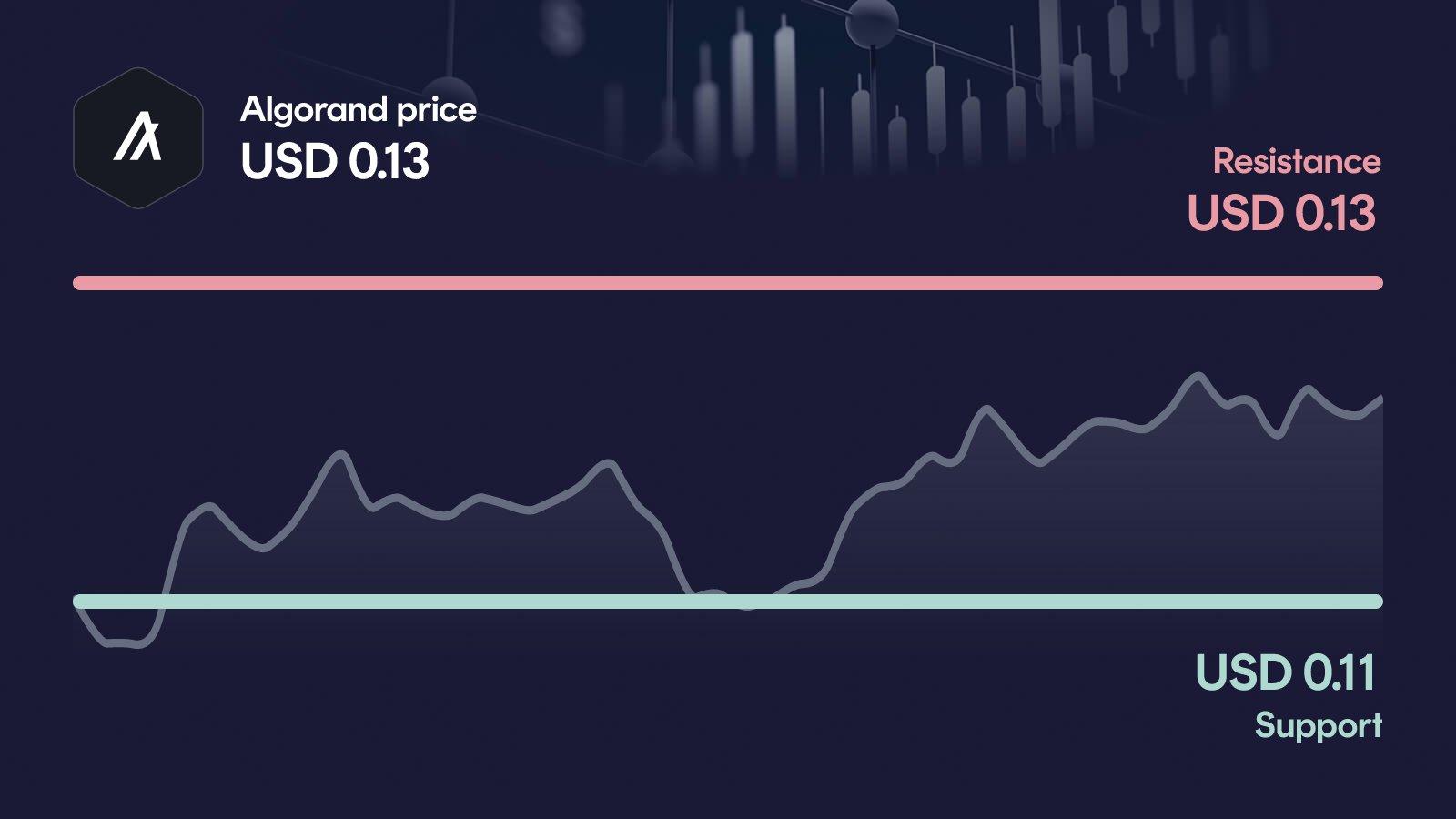 Algorand price
USD 0.13

Resistance
USD 0.13

USD 0.11
Support